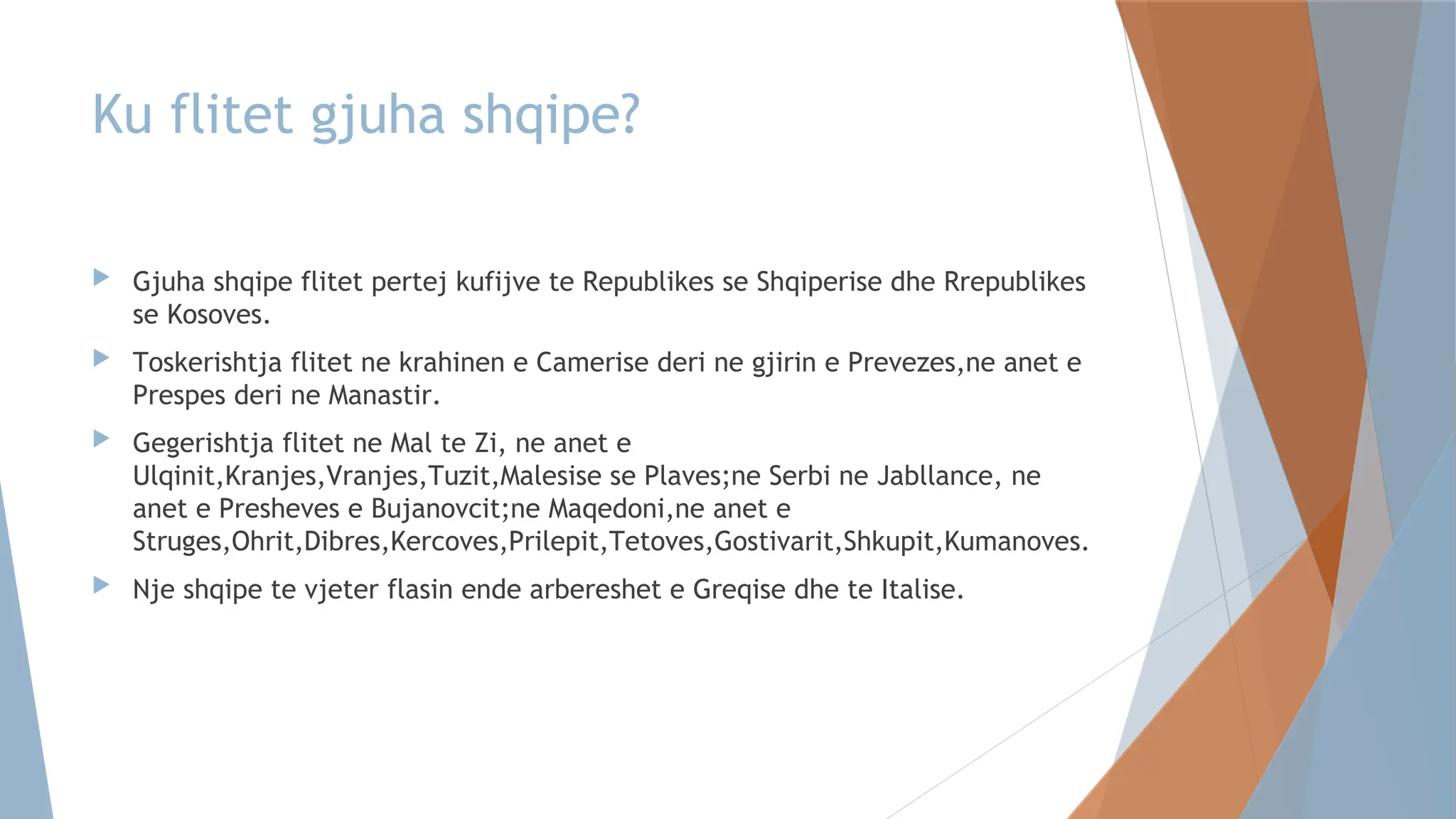 Ku flitet gjuha shqipe?

Gjuha shqipe flitet pertej kufijve te Republikes se Shqiperise dhe Rrepublikes se Kosoves.

Toskerishtja flitet ne krahinen e Camerise deri ne gjirin e Prevezes,ne anet e Prespes deri ne Manastir.

Gegerishtja flitet ne Mal te Zi, ne anet e Ulqinit,Kranjes,Vranjes,Tuzit,Malesise se Plaves;ne Serbi ne Jabllance, ne anet e Presheves e Bujanovcit;ne Maqedoni,ne anet e Struges,Ohrit,Dibres,Kercoves,Prilepit,Tetoves,Gostivarit,Shkupit,Kumanoves.

Nje shqipe te vjeter flasin ende arbereshet e Greqise dhe te Italise.